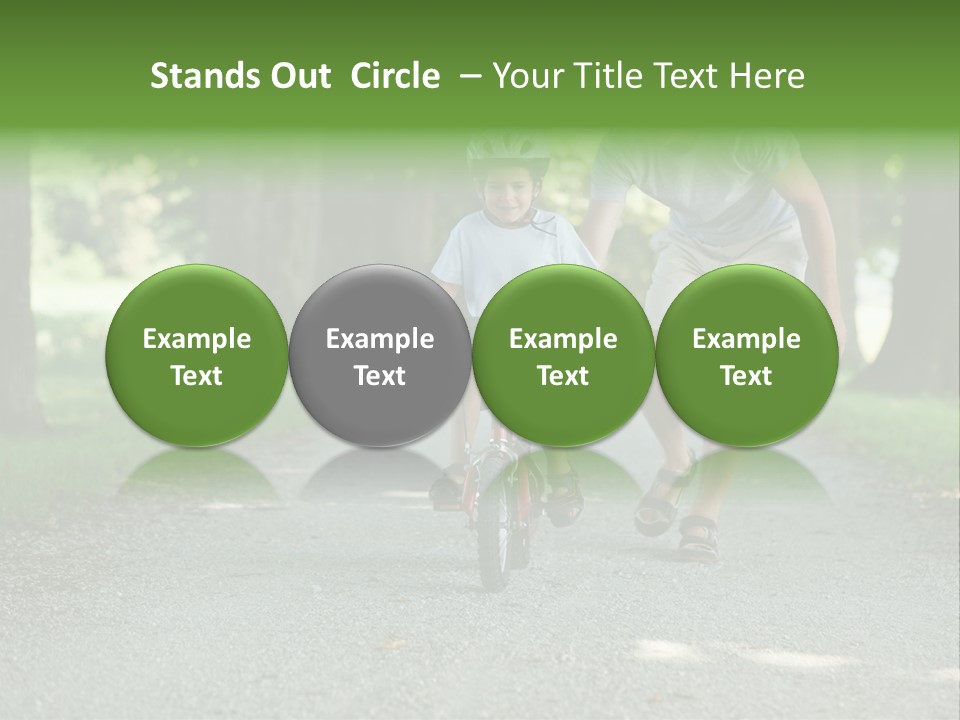 Stands Out Circle – Your Title Text Here

Example Text

Example Text

Example Text

Example Text